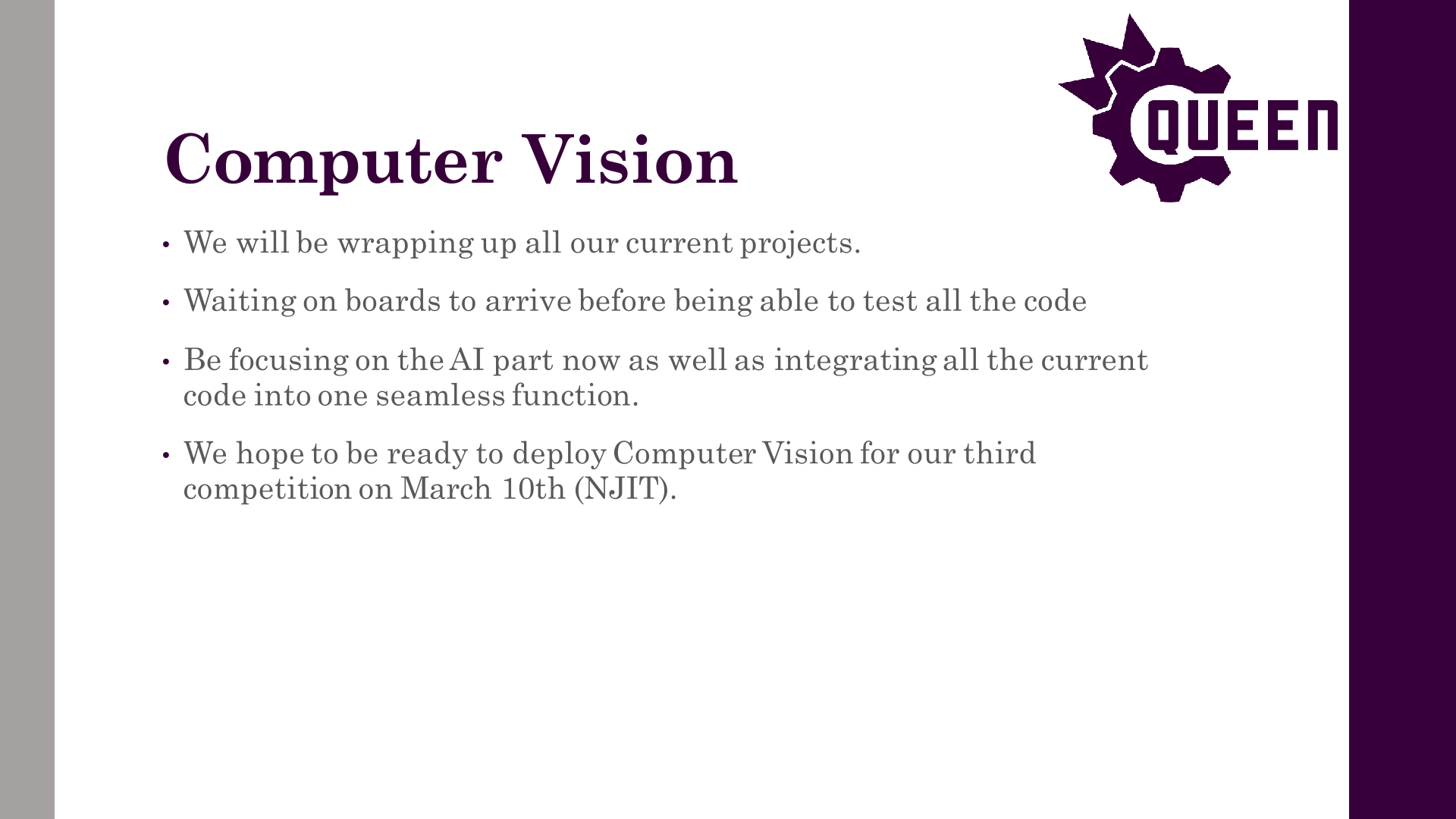 QUEEN

Computer Vision

• We will be wrapping up all our current projects.

• Waiting on boards to arrive before being able to test all the code

• Be focusing on the AI part now as well as integrating all the current code into one seamless function.

• We hope to be ready to deploy Computer Vision for our third competition on March 10th (NJIT).